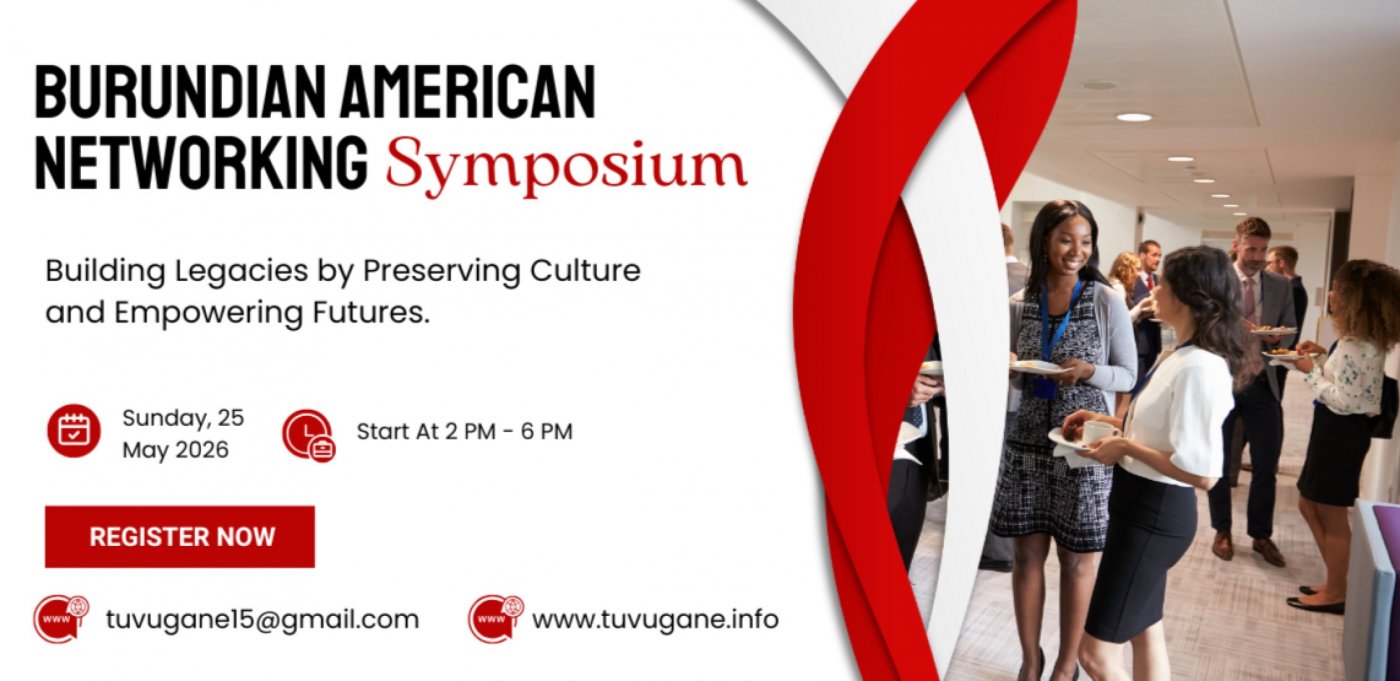 BURUNDIAN AMERICAN NETWORKING Symposium

Building Legacies by Preserving Culture and Empowering Futures.

Sunday, 25 May 2026

Start At 2 PM - 6 PM

REGISTER NOW

www

tuvugane15@gmail.com

www

www.tuvugane.info